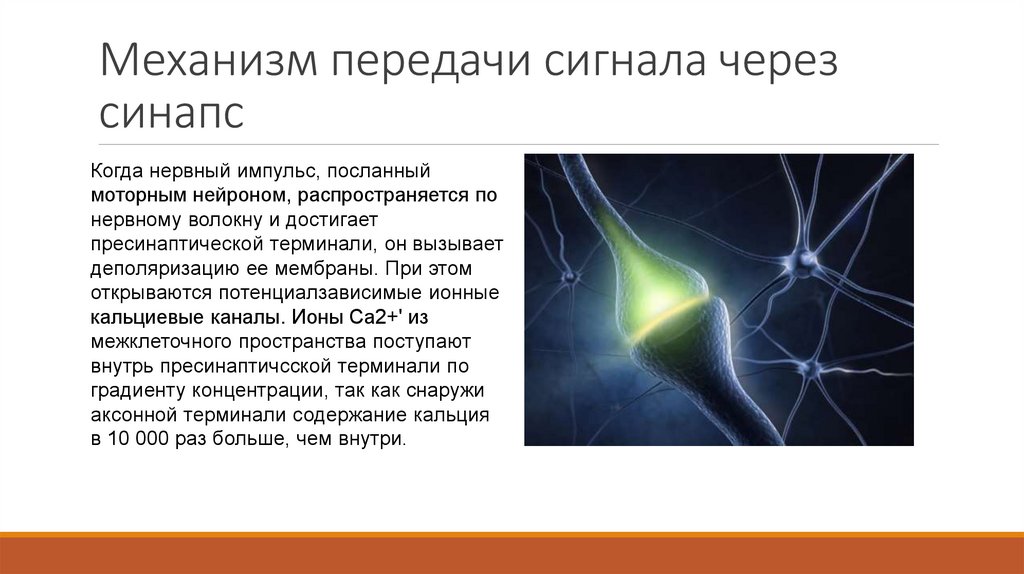 Механизм передачи сигнала через синапс

Когда нервный импульс, посланный моторным нейроном, распространяется по нервному волокну и достигает пресинаптической терминали, он вызывает деполяризацию ее мембраны. При этом открываются потенциалзависимые ионные кальциевые каналы. Ионы Са2+' из межклеточного пространства поступают внутрь пресинаптичсской терминали по градиенту концентрации, так как снаружи аксонной терминали содержание кальция в 10 000 раз больше, чем внутри.